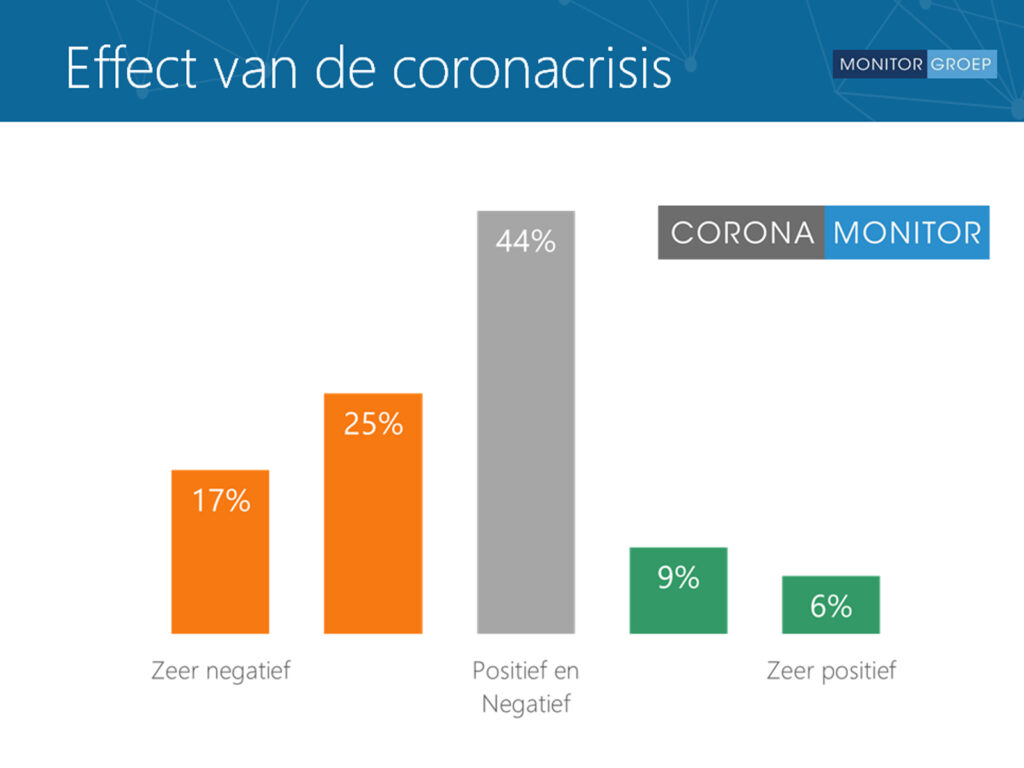 Effect van de coronacrisis

MONITOR GROEP

CORONA MONITOR

17%

25%

44%

9%

6%

Zeer negatief

Positief en Negatief

Zeer positief